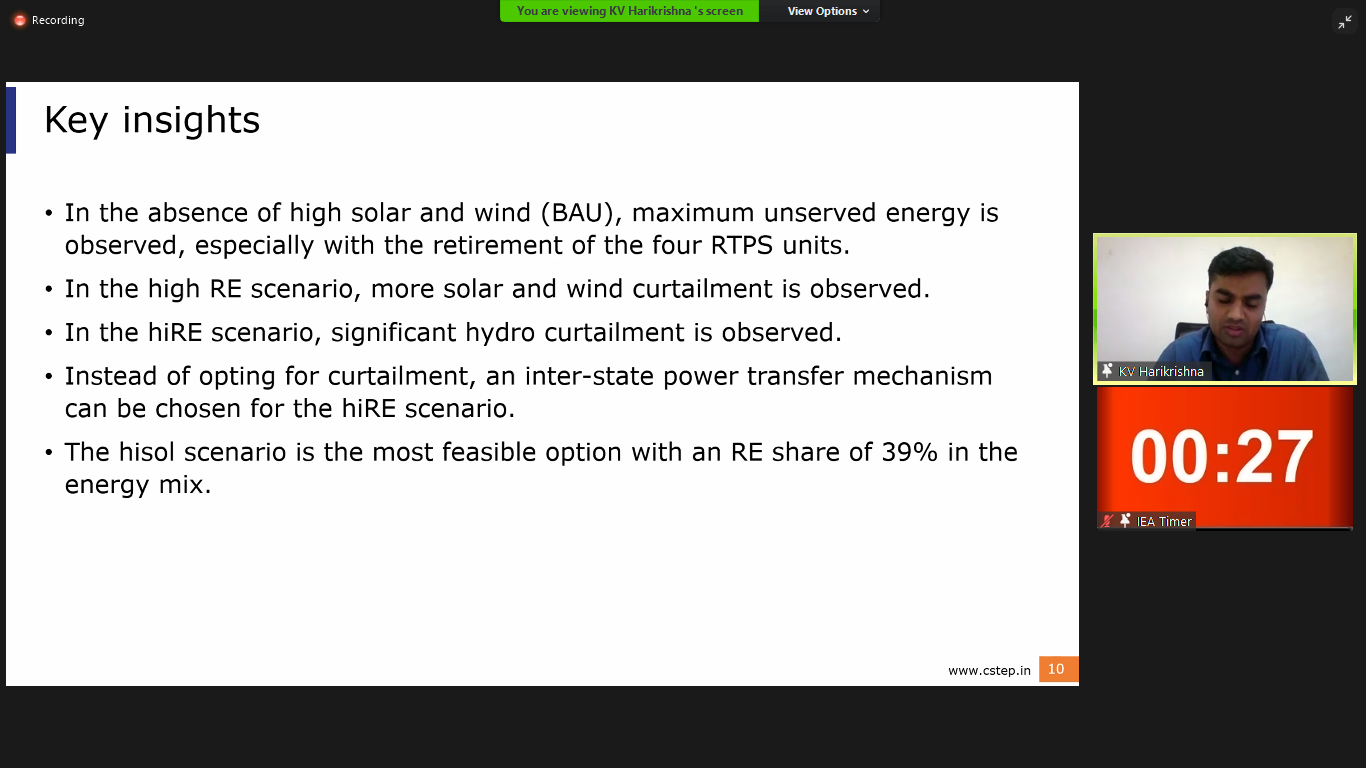 Recording

You are viewing KV Harikrishna 's screen

View Options

Key insights

• In the absence of high solar and wind (BAU), maximum unserved energy is observed, especially with the retirement of the four RTPS units.

• In the high RE scenario, more solar and wind curtailment is observed.

• In the hiRE scenario, significant hydro curtailment is observed.

• Instead of opting for curtailment, an inter-state power transfer mechanism can be chosen for the hiRE scenario.

• The hisol scenario is the most feasible option with an RE share of 39% in the energy mix.

www.cstep.in 10

KV Harikrishna

00:27

IEA Timer